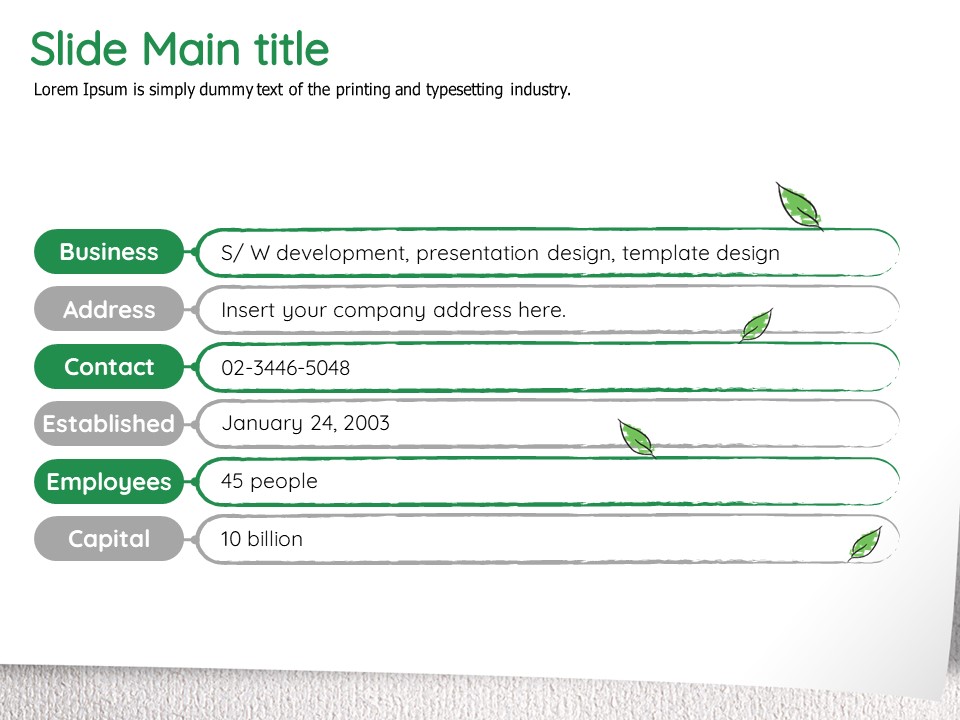 Slide Main title

Lorem Ipsum is simply dummy text of the printing and typesetting industry.

| Business | S/ W development, presentation design, template design |
|---|---|
| Address | Insert your company address here. |
| Contact | 02-3446-5048 |
| Established | January 24, 2003 |
| Employees | 45 people |
| Capital | 10 billion |